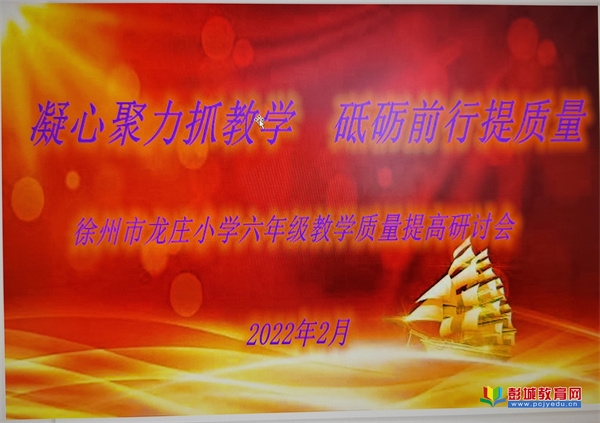 凝心聚力抓教学　砥砺前行提质量

徐州市龙庄小学六年级教学质量提高研讨会

2022年2月

彭城教育网
www.pcjyedu.cn